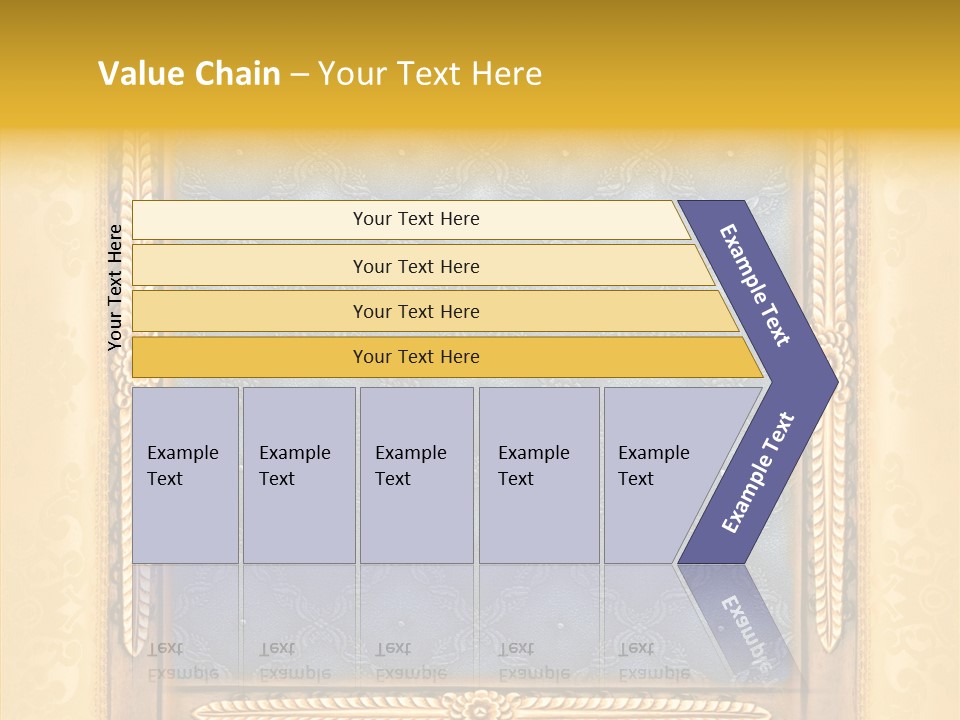 Value Chain – Your Text Here

Your Text Here

Your Text Here

Your Text Here

Your Text Here

Your Text Here

Example Text

Example Text

Example Text

Example Text

Example Text

Example Text

Example Text